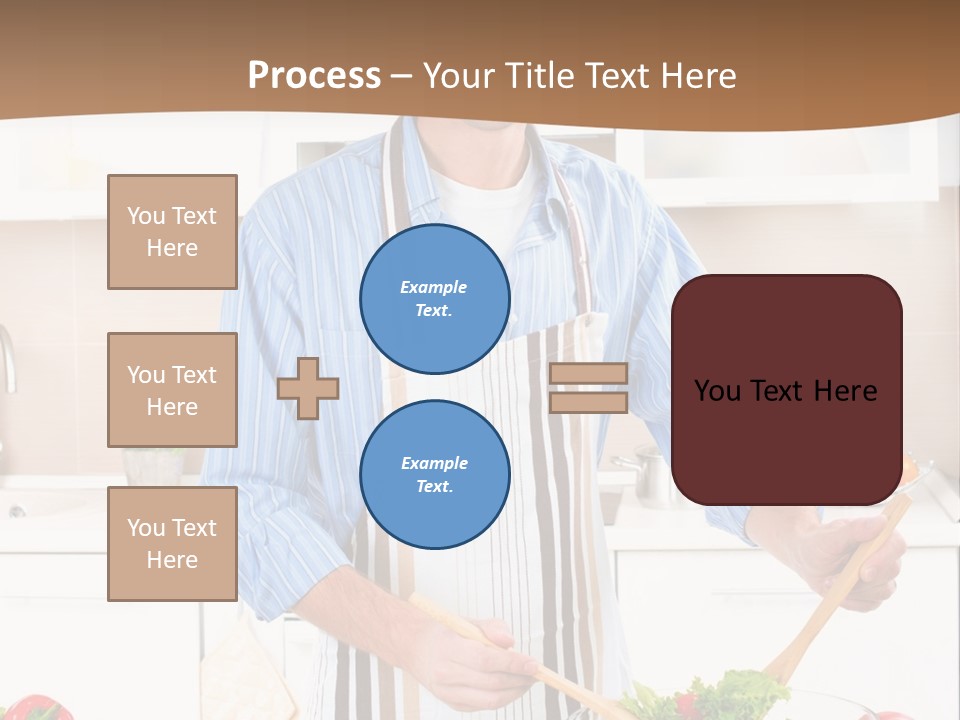 Process – Your Title Text Here

You Text Here

You Text Here

You Text Here

Example Text.

Example Text.

You Text Here